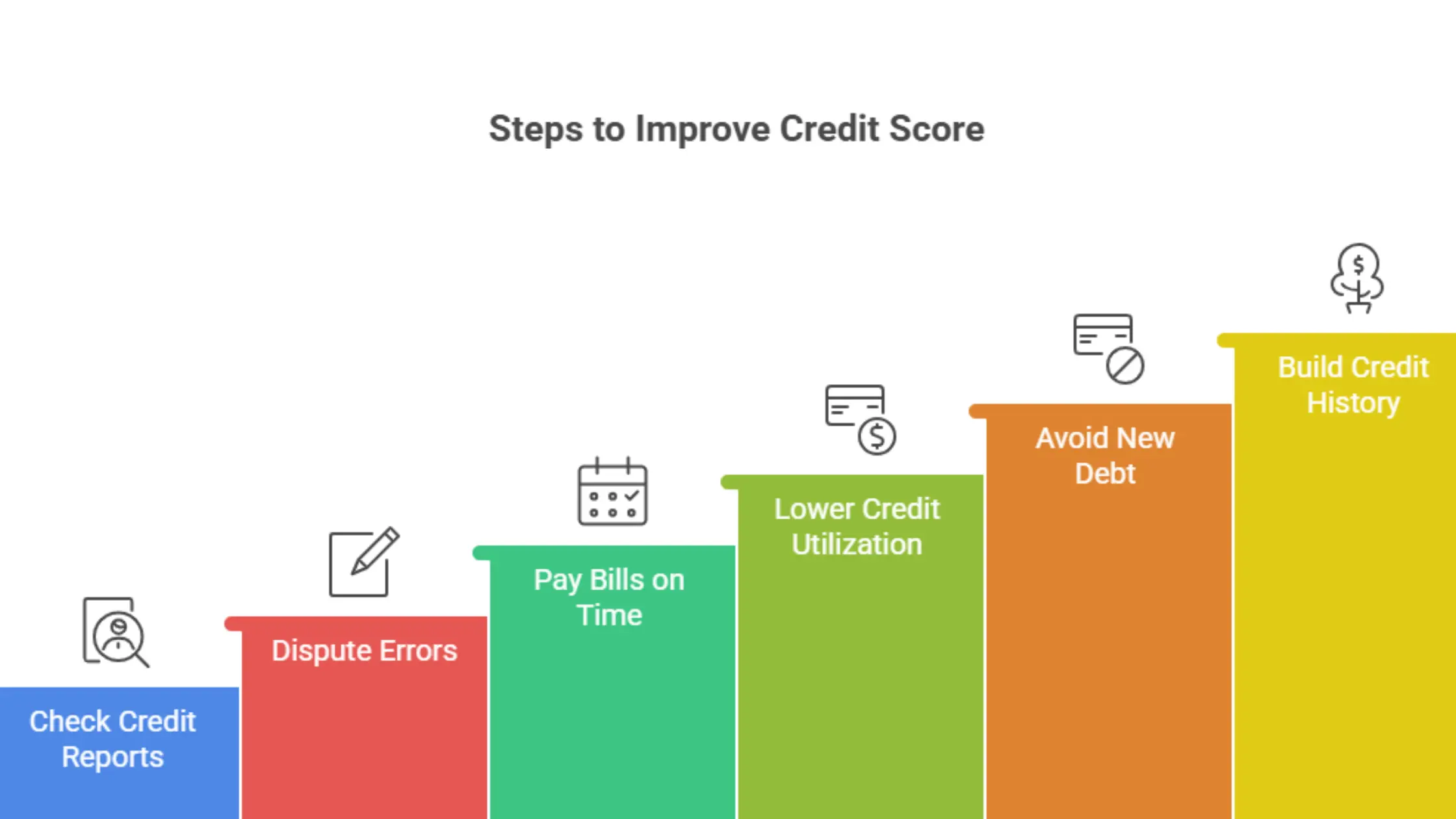 Steps to Improve Credit Score

Check Credit Reports

Dispute Errors

Pay Bills on Time

Lower Credit Utilization

Avoid New Debt

Build Credit History